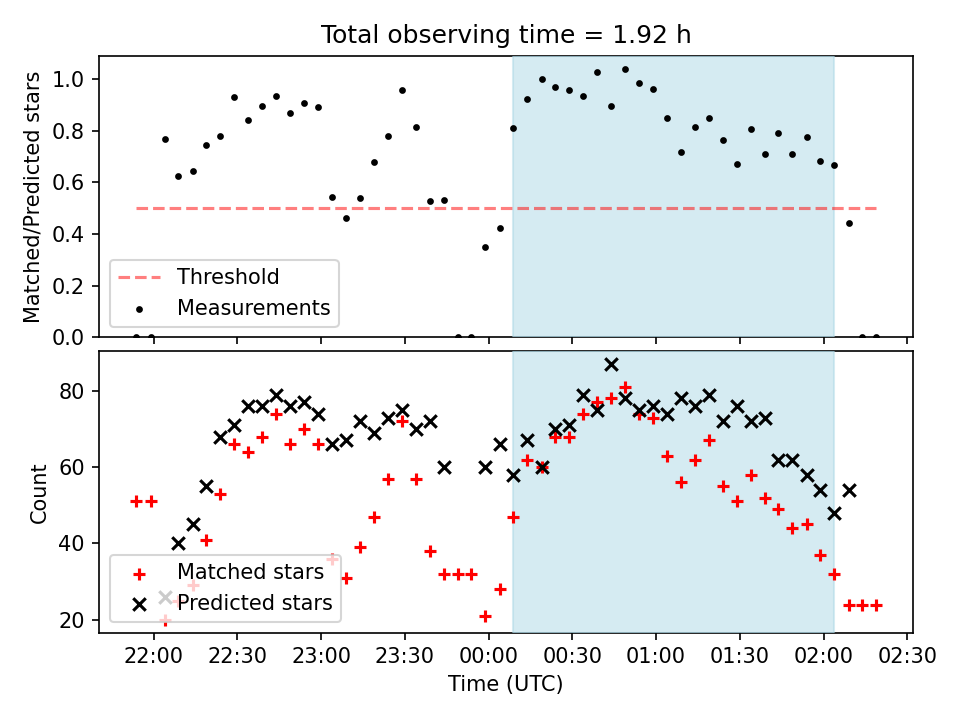 Total observing time = 1.92 h

Matched/Predicted stars

1.0
0.8
0.6
0.4
0.2
0.0

Threshold
Measurements

Count

80
60
40
20

Matched stars
Predicted stars

22:00
22:30
23:00
23:30
00:00
00:30
01:00
01:30
02:00
02:30

Time (UTC)